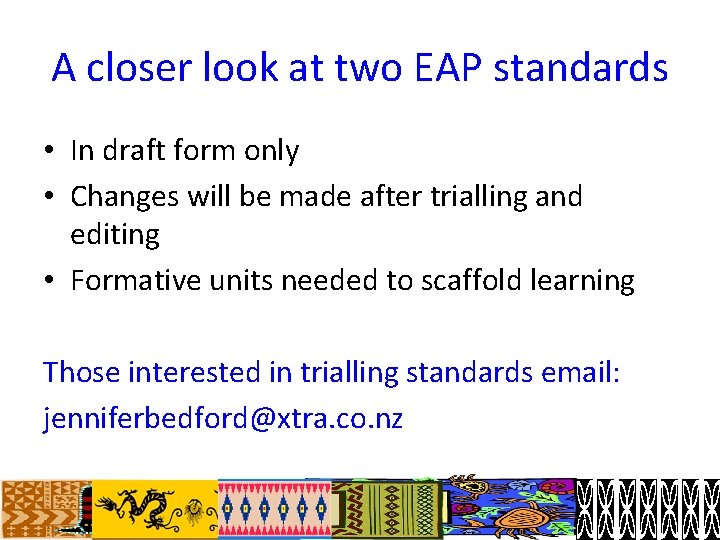 A closer look at two EAP standards

• In draft form only
• Changes will be made after trialling and editing
• Formative units needed to scaffold learning

Those interested in trialling standards email:

jenniferbedford@xtra.co.nz